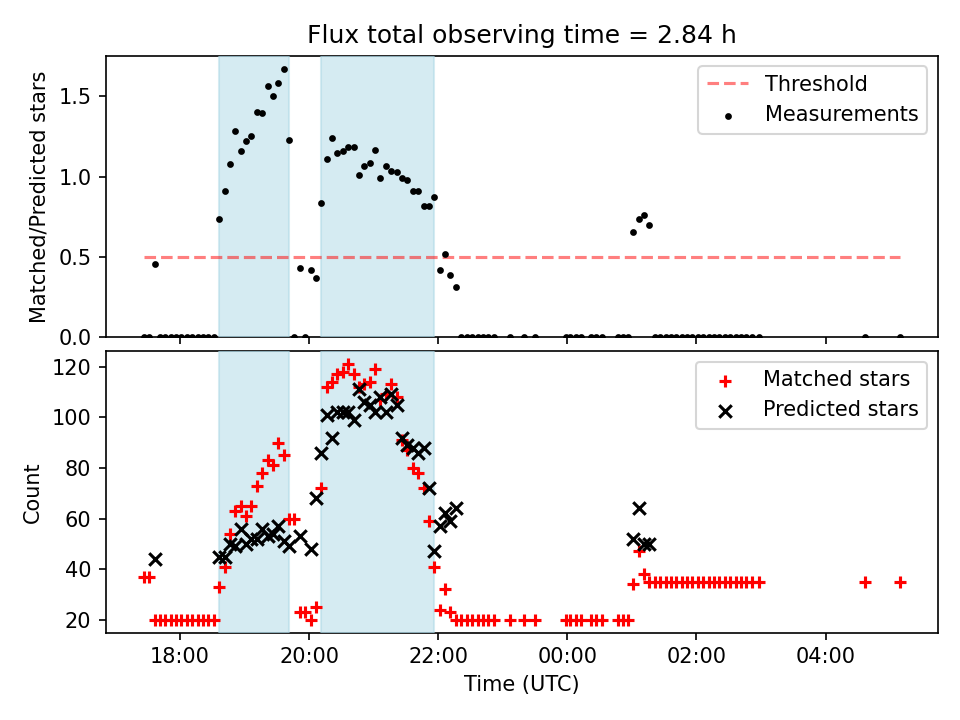 Flux total observing time = 2.84 h

Matched/Predicted stars

1.5
1.0
0.5
0.0

Threshold
Measurements

Count

120
100
80
60
40
20

Matched stars
Predicted stars

18:00
20:00
22:00
00:00
02:00
04:00

Time (UTC)